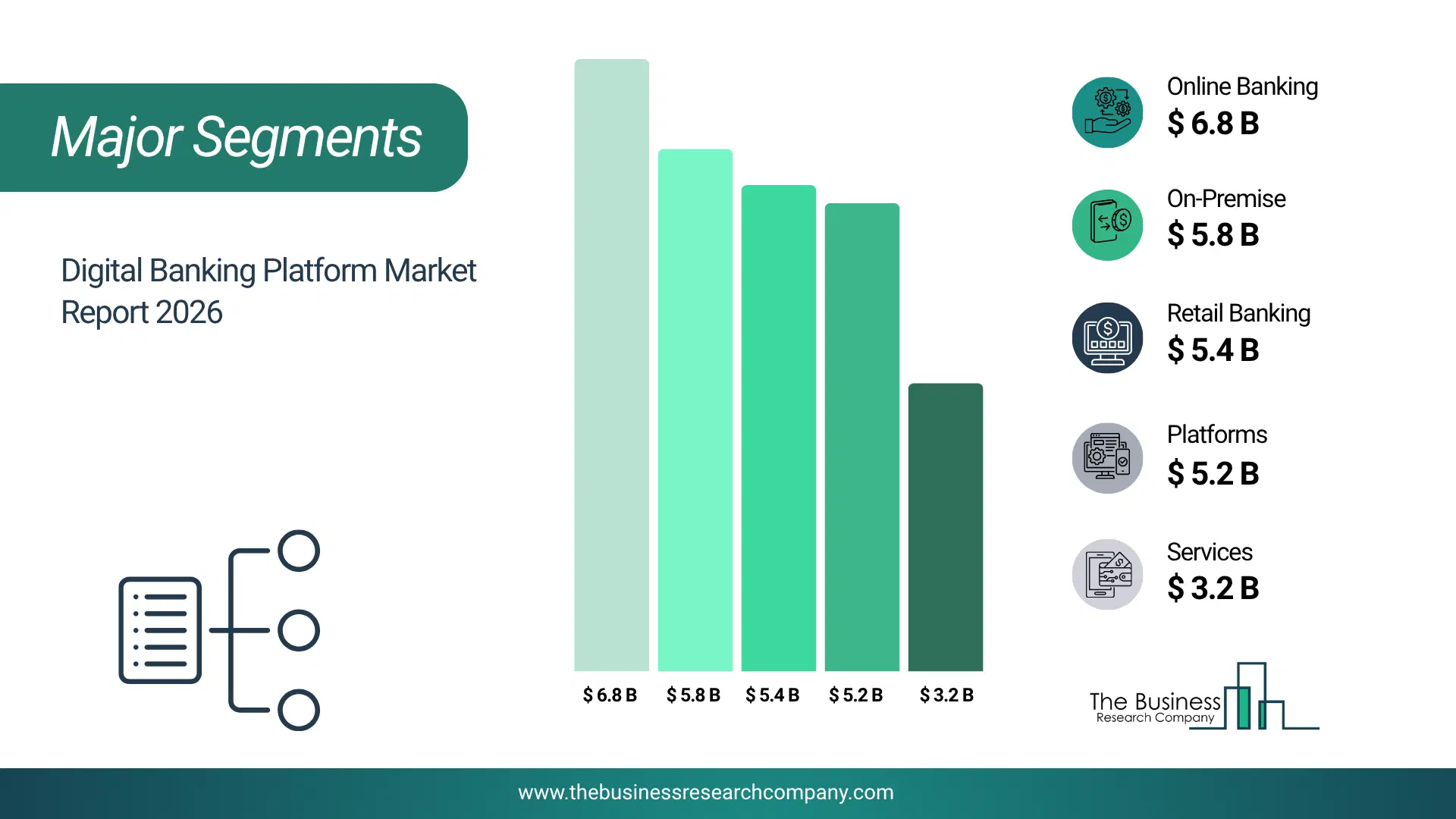 Major Segments

Digital Banking Platform Market Report 2026

$ 6.8 B
$ 5.8 B
$ 5.4 B
$ 5.2 B
$ 3.2 B

Online Banking
$ 6.8 B

On-Premise
$ 5.8 B

Retail Banking
$ 5.4 B

Platforms
$ 5.2 B

Services
$ 3.2 B

The Business
Research Company

www.thebusinessresearchcompany.com